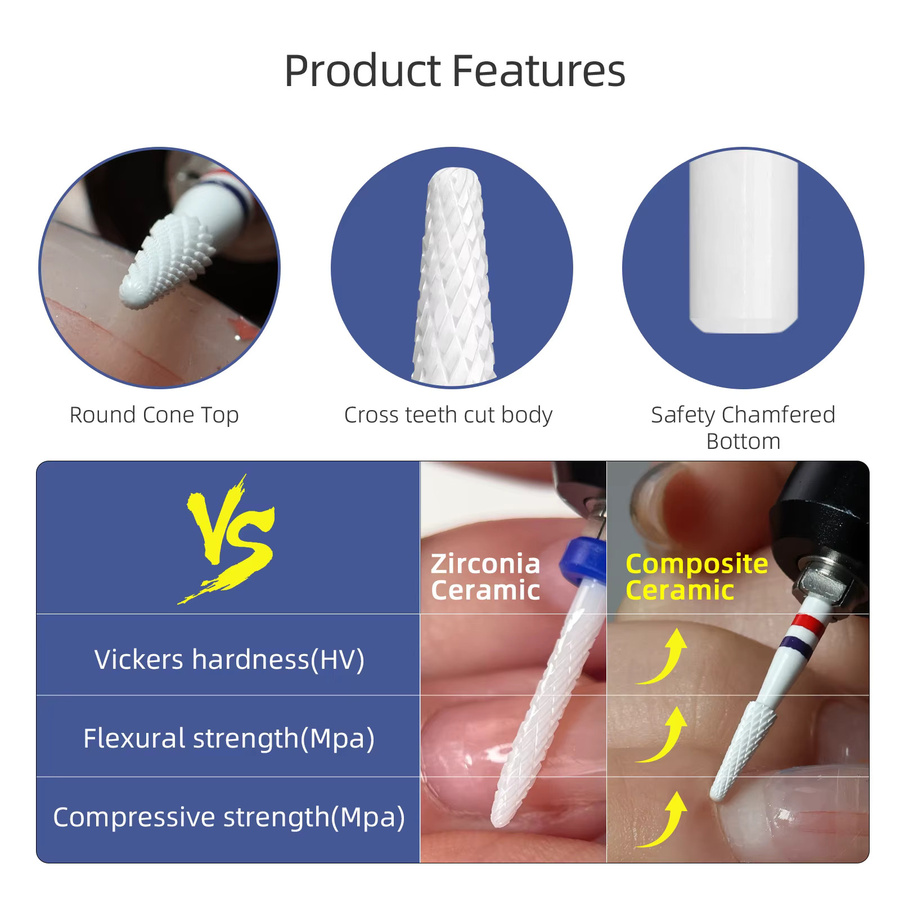 Product Features

Round Cone Top

Cross teeth cut body

Safety Chamfered Bottom

| VS | Zirconia Ceramic | Composite Ceramic |
|---|---|---|
| Vickers hardness(HV) | | |
| Flexural strength(Mpa) | | |
| Compressive strength(Mpa) | | |